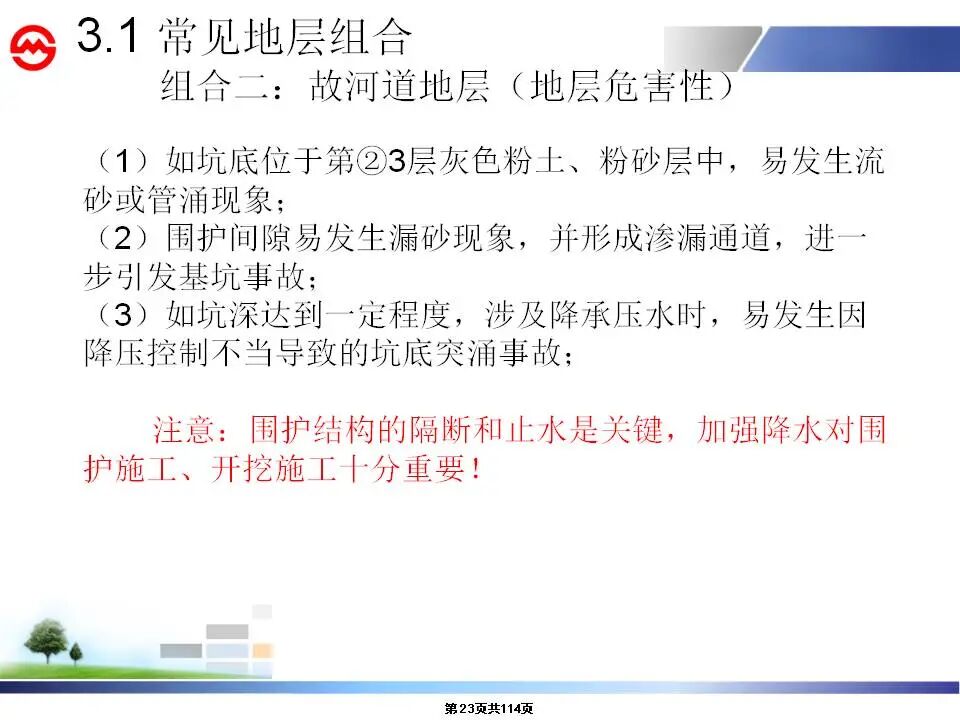 3.1 常见地层组合

组合二：故河道地层（地层危害性）

（1）如坑底位于第②3层灰色粉土、粉砂层中，易发生流砂或管涌现象；
（2）围护间隙易发生漏砂现象，并形成渗漏通道，进一步引发基坑事故；
（3）如坑深达到一定程度，涉及降承压水时，易发生因降压控制不当导致的坑底突涌事故；

注意：围护结构的隔断和止水是关键，加强降水对围护施工、开挖施工十分重要！

第23页共114页